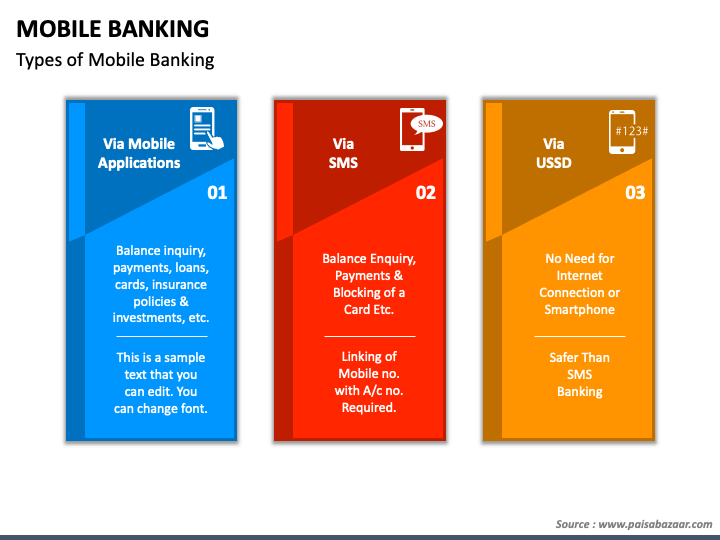 MOBILE BANKING
Types of Mobile Banking

Via Mobile Applications
01
Balance inquiry, payments, loans, cards, insurance policies & investments, etc.
This is a sample text that you can edit. You can change font.

SMS
Via SMS
02
Balance Enquiry, Payments & Blocking of a Card Etc.
Linking of Mobile no. with A/c no. Required.

#123#
Via USSD
03
No Need for Internet Connection or Smartphone
Safer Than SMS Banking

Source : www.paisabazaar.com